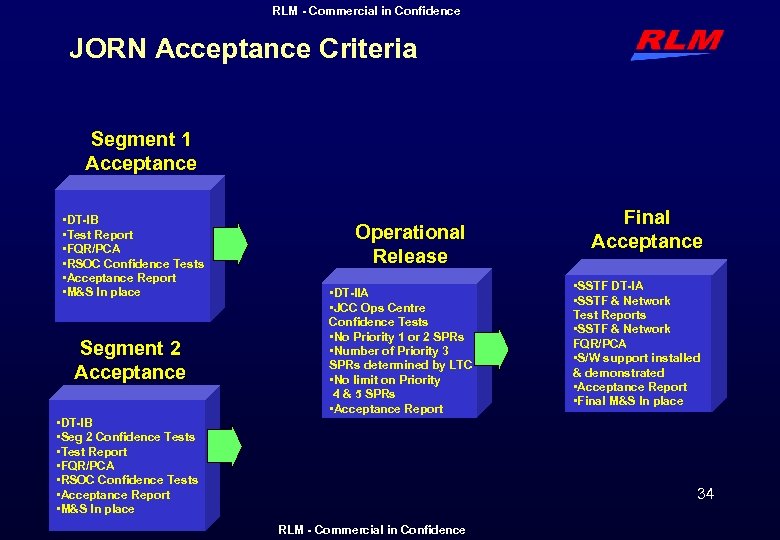 RLM - Commercial in Confidence

JORN Acceptance Criteria

RLM

Segment 1 Acceptance

•DT-IB
•Test Report
•FQR/PCA
•RSOC Confidence Tests
•Acceptance Report
•M&S In place

Segment 2 Acceptance

•DT-IB
•Seg 2 Confidence Tests
•Test Report
•FQR/PCA
•RSOC Confidence Tests
•Acceptance Report
•M&S In place

Operational Release

•DT-IIA
•JCC Ops Centre Confidence Tests
•No Priority 1 or 2 SPRs
•Number of Priority 3 SPRs determined by LTC
•No limit on Priority 4 & 5 SPRs
•Acceptance Report

Final Acceptance

•SSTF DT-IA
•SSTF & Network Test Reports
•SSTF & Network FQR/PCA
•S/W support installed & demonstrated
•Acceptance Report
•Final M&S In place

34

RLM - Commercial in Confidence